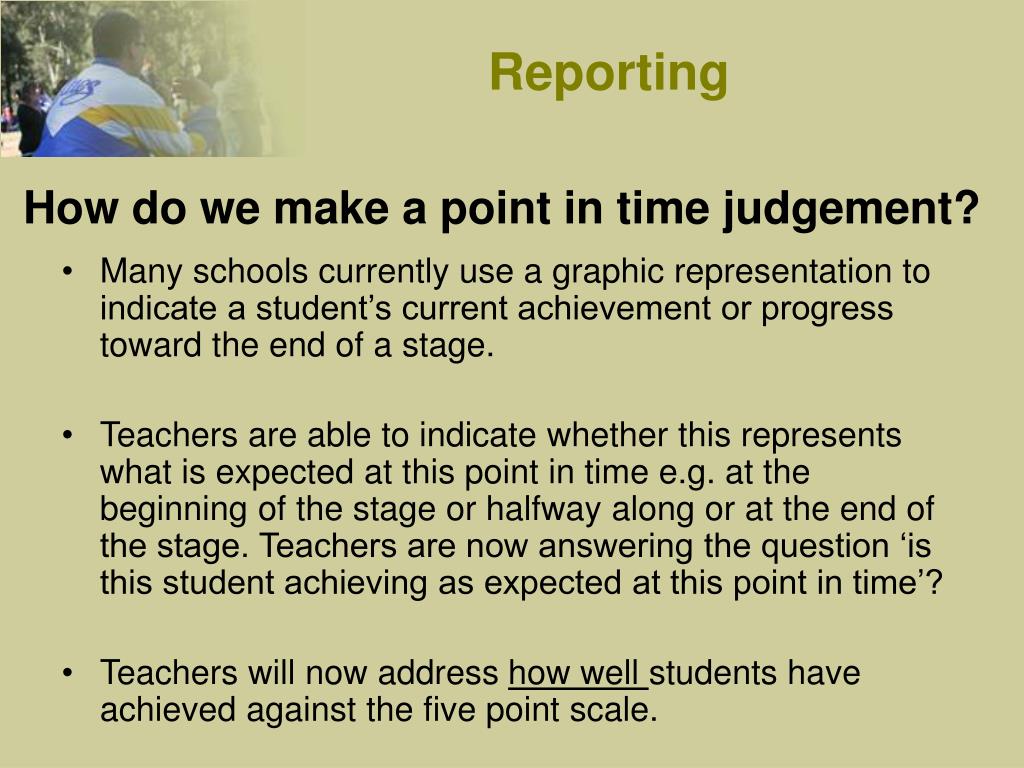 Reporting

How do we make a point in time judgement?

• Many schools currently use a graphic representation to indicate a student’s current achievement or progress toward the end of a stage.

• Teachers are able to indicate whether this represents what is expected at this point in time e.g. at the beginning of the stage or halfway along or at the end of the stage. Teachers are now answering the question ‘is this student achieving as expected at this point in time’?

• Teachers will now address how well students have achieved against the five point scale.